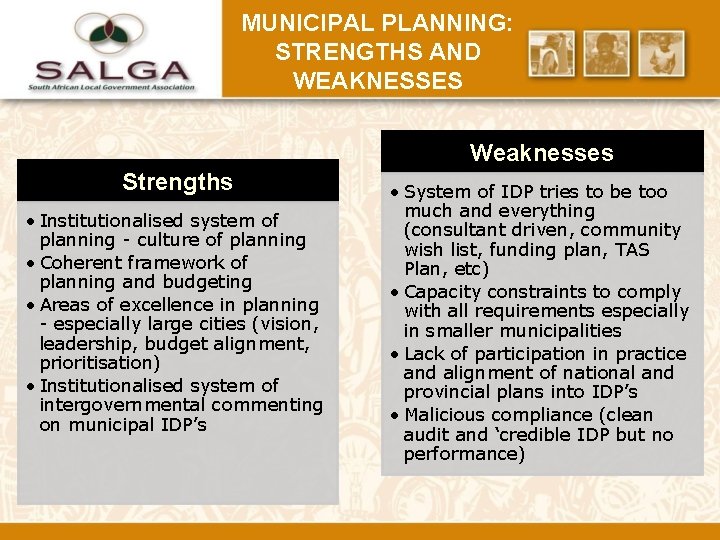 SALGA
South African Local Government Association

MUNICIPAL PLANNING: STRENGTHS AND WEAKNESSES

Strengths

• Institutionalised system of planning - culture of planning
• Coherent framework of planning and budgeting
• Areas of excellence in planning - especially large cities (vision, leadership, budget alignment, prioritisation)
• Institutionalised system of intergovernmental commenting on municipal IDP's

Weaknesses

• System of IDP tries to be too much and everything (consultant driven, community wish list, funding plan, TAS Plan, etc)
• Capacity constraints to comply with all requirements especially in smaller municipalities
• Lack of participation in practice and alignment of national and provincial plans into IDP's
• Malicious compliance (clean audit and 'credible IDP but no performance)